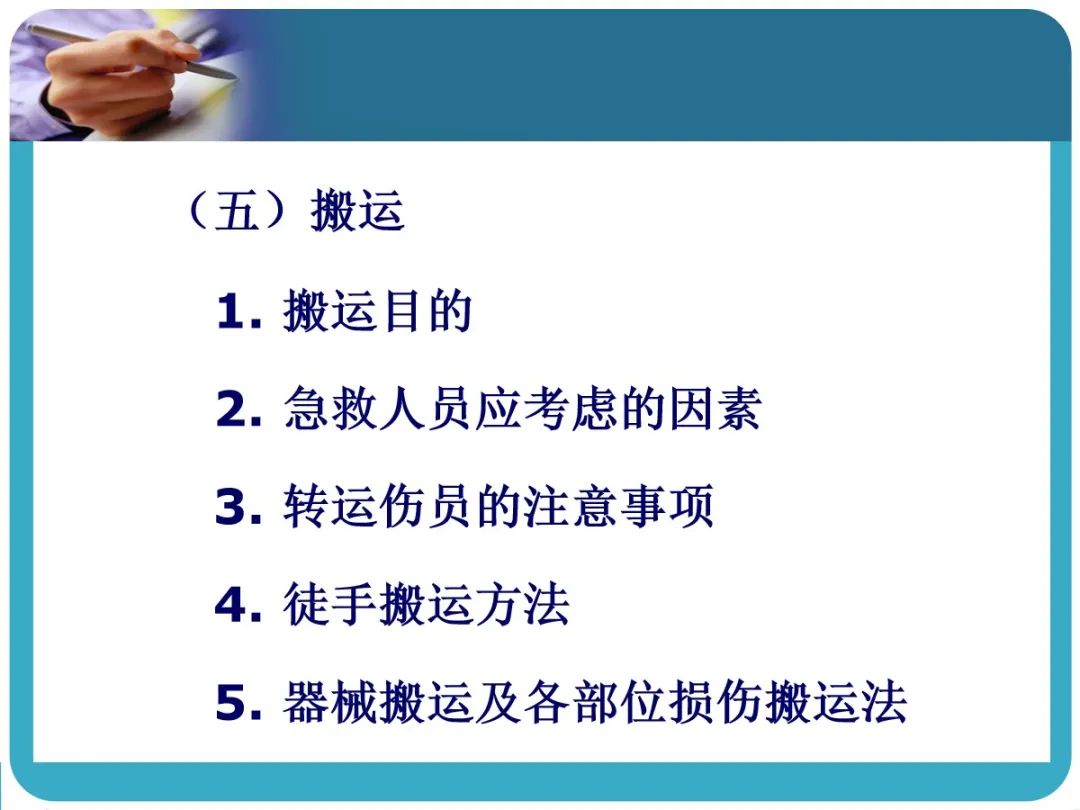 （五）搬运

1. 搬运目的

2. 急救人员应考虑的因素

3. 转运伤员的注意事项

4. 徒手搬运方法

5. 器械搬运及各部位损伤搬运法